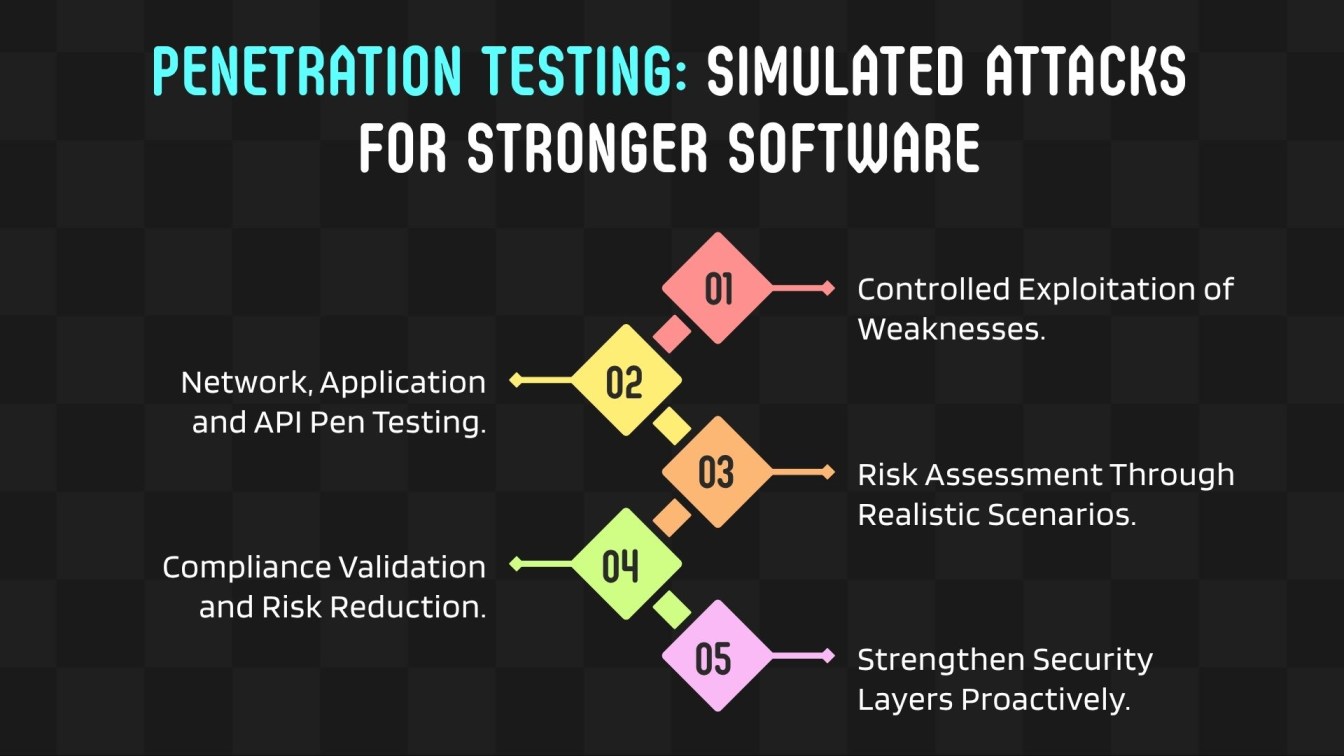 PENETRATION TESTING: SIMULATED ATTACKS FOR STRONGER SOFTWARE

01

Controlled Exploitation of Weaknesses.

02

Network, Application and API Pen Testing.

03

Risk Assessment Through Realistic Scenarios.

04

Compliance Validation and Risk Reduction.

05

Strengthen Security Layers Proactively.